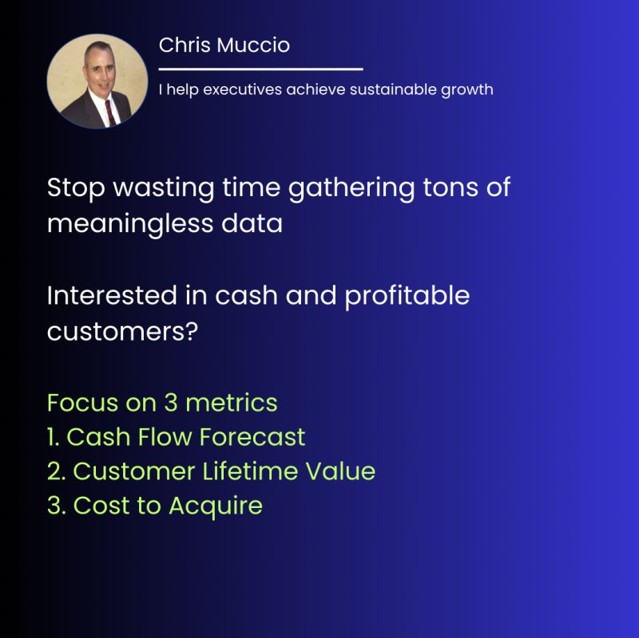 Chris Muccio

I help executives achieve sustainable growth

Stop wasting time gathering tons of meaningless data

Interested in cash and profitable customers?

Focus on 3 metrics
1. Cash Flow Forecast
2. Customer Lifetime Value
3. Cost to Acquire